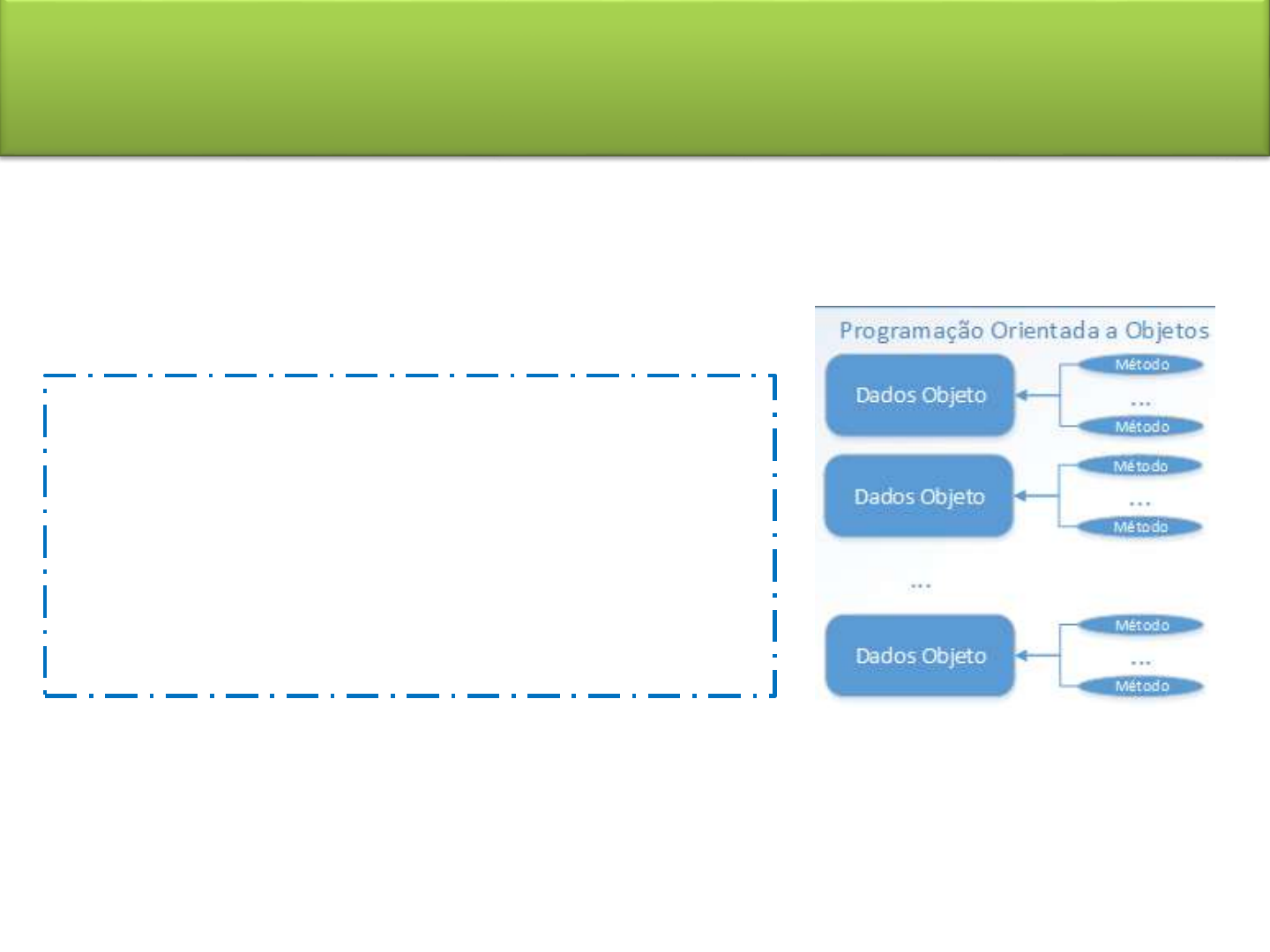 Programação Orientada a Objetos

Dados Objeto

Método

...

Método

Dados Objeto

Método

...

Método

...

Dados Objeto

Método

...

Método